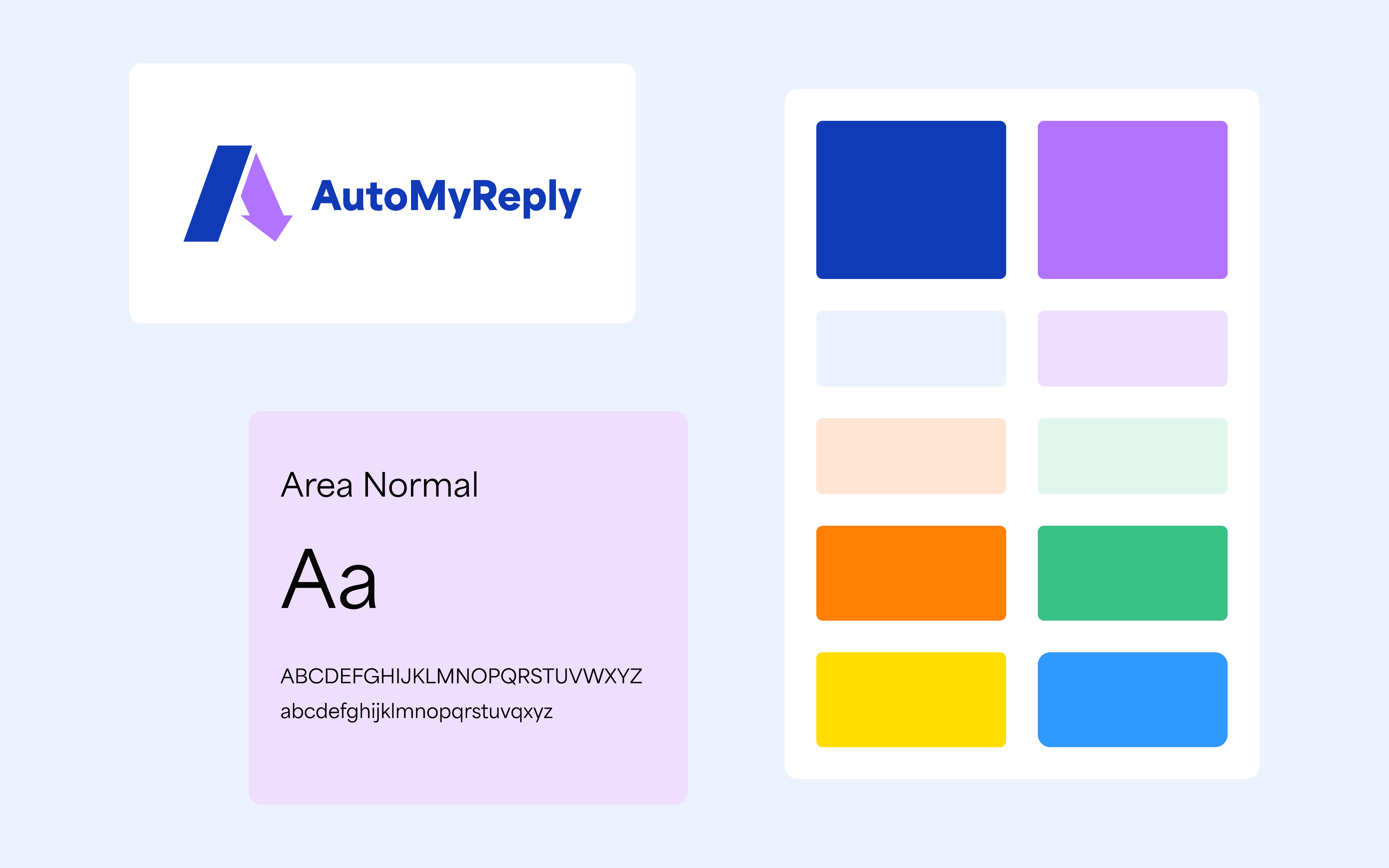 AutoMyReply

Area Normal

Aa

ABCDEFGHIJKLMNOPQRSTUVWXYZ
abcdefghijklmnopqrstuvqxyz